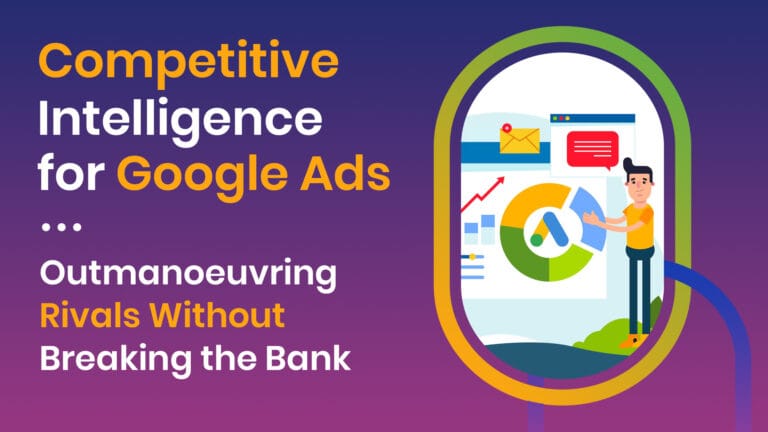 Competitive Intelligence for Google Ads

...

Outmanoeuvring Rivals Without Breaking the Bank